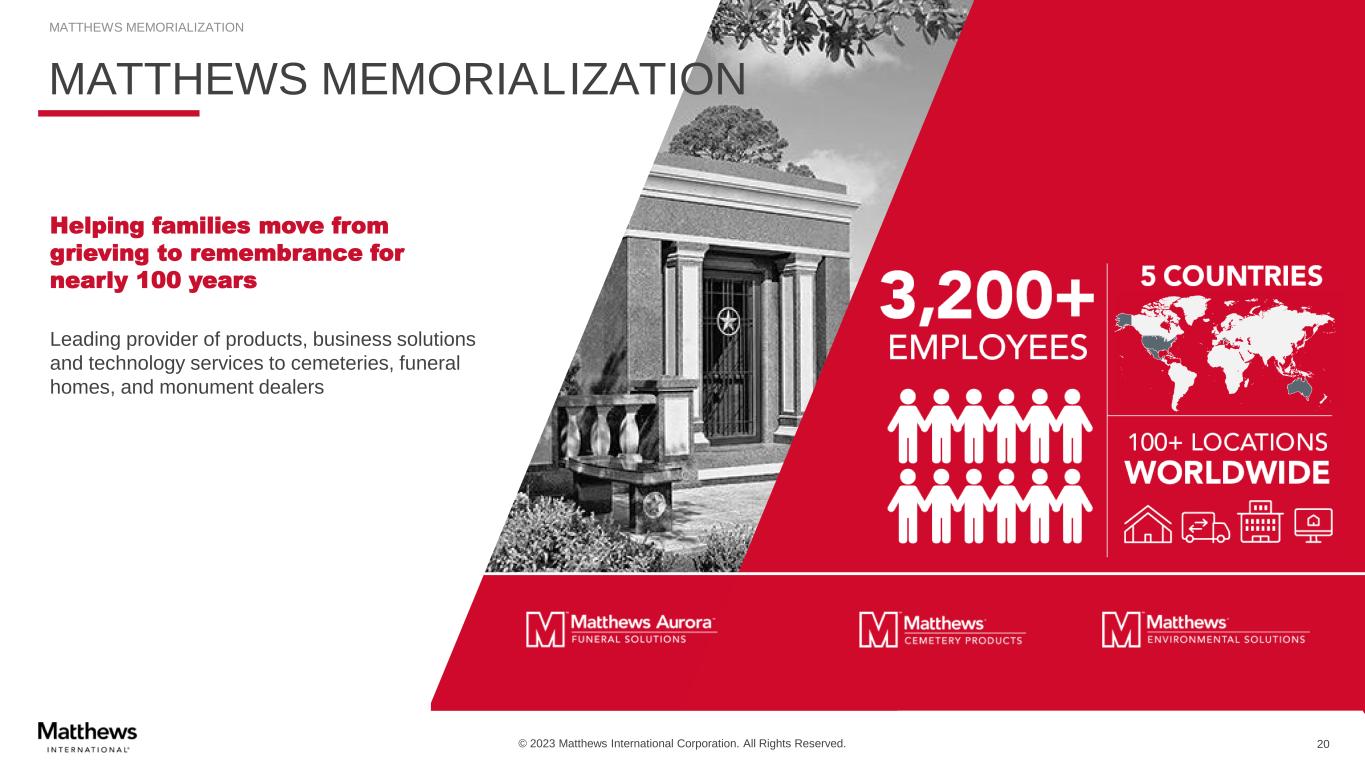 MATTHEWS MEMORIALIZATION

MATTHEWS MEMORIALIZATION

Helping families move from grieving to remembrance for nearly 100 years

Leading provider of products, business solutions and technology services to cemeteries, funeral homes, and monument dealers

3,200+
EMPLOYEES

5 COUNTRIES

100+ LOCATIONS
WORLDWIDE

Matthews Aurora
FUNERAL SOLUTIONS

Matthews
CEMETERY PRODUCTS

Matthews
ENVIRONMENTAL SOLUTIONS

Matthews
INTERNATIONAL

© 2023 Matthews International Corporation. All Rights Reserved.

20